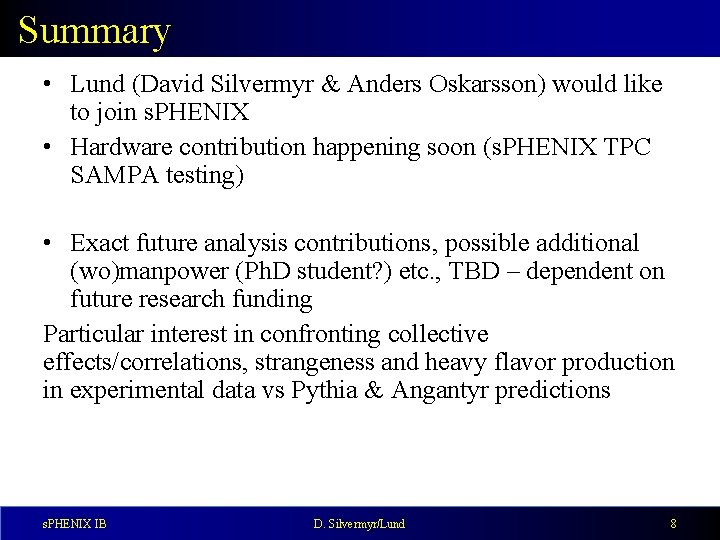 Summary

• Lund (David Silvermyr & Anders Oskarsson) would like to join sPHENIX

• Hardware contribution happening soon (sPHENIX TPC SAMPA testing)

• Exact future analysis contributions, possible additional (wo)manpower (PhD student?) etc., TBD – dependent on future research funding

Particular interest in confronting collective effects/correlations, strangeness and heavy flavor production in experimental data vs Pythia & Angantyr predictions

sPHENIX IB D. Silvermyr/Lund 8